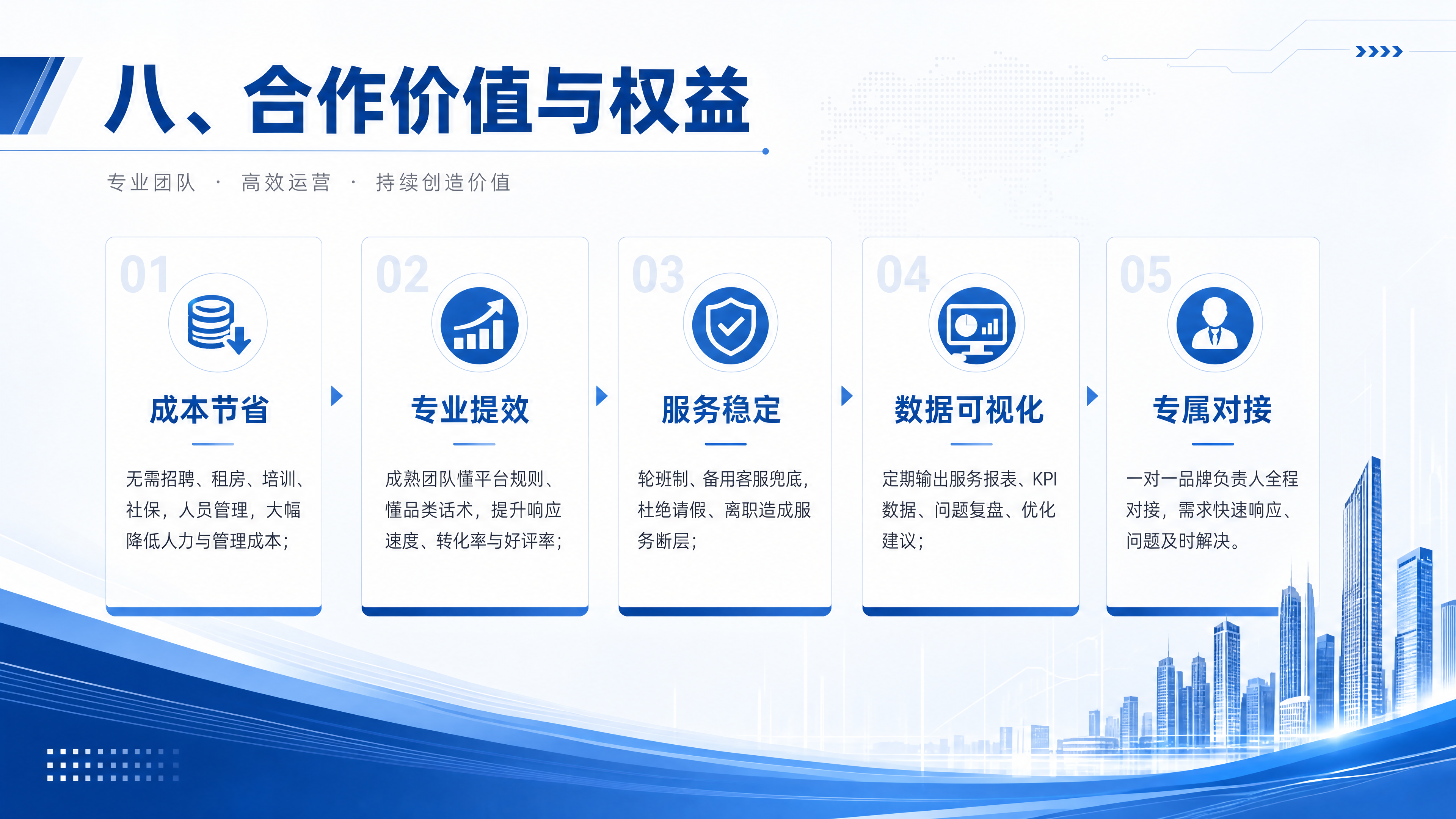 八、合作价值与权益

专业团队 · 高效运营 · 持续创造价值

01
成本节省
无需招聘、租房、培训、社保，人员管理，大幅降低人力与管理成本；

02
专业提效
成熟团队懂平台规则、懂品类话术，提升响应速度、转化率与好评率；

03
服务稳定
轮班制、备用客服兜底，杜绝请假、离职造成服务断层；

04
数据可视化
定期输出服务报表、KPI数据、问题复盘、优化建议；

05
专属对接
一对一品牌负责人全程对接，需求快速响应、问题及时解决。